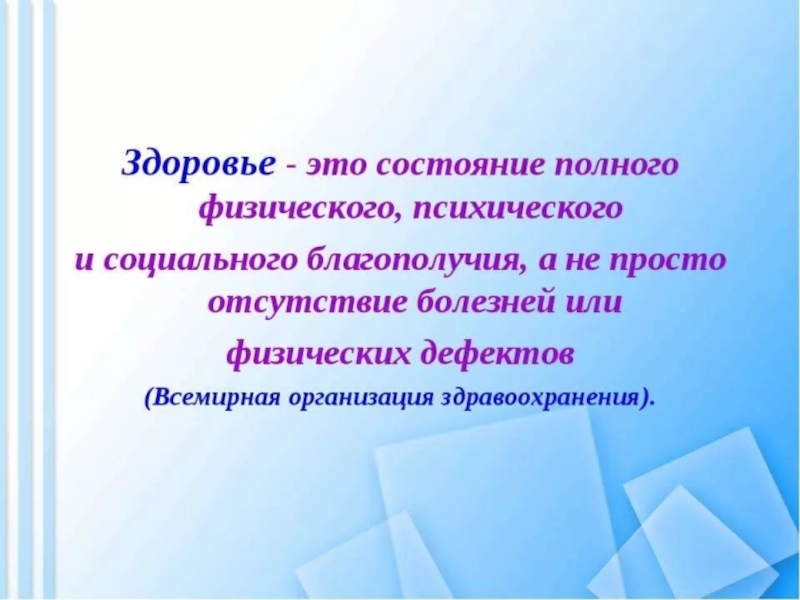 Здоровье - это состояние полного физического, психического и социального благополучия, а не просто отсутствие болезней или физических дефектов

(Всемирная организация здравоохранения).